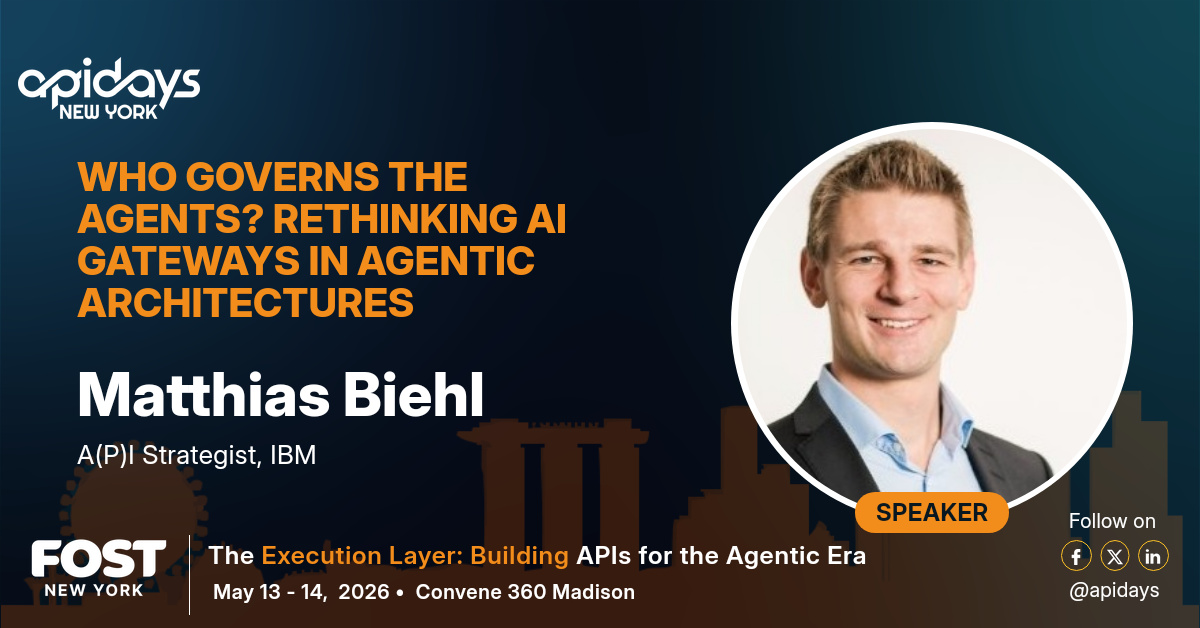 apidays
NEW YORK

WHO GOVERNS THE AGENTS? RETHINKING AI GATEWAYS IN AGENTIC ARCHITECTURES

Matthias Biehl

A(P)I Strategist, IBM

SPEAKER

FOST
NEW YORK

The Execution Layer: Building APIs for the Agentic Era

May 13 - 14, 2026 • Convene 360 Madison

Follow on

@apidays